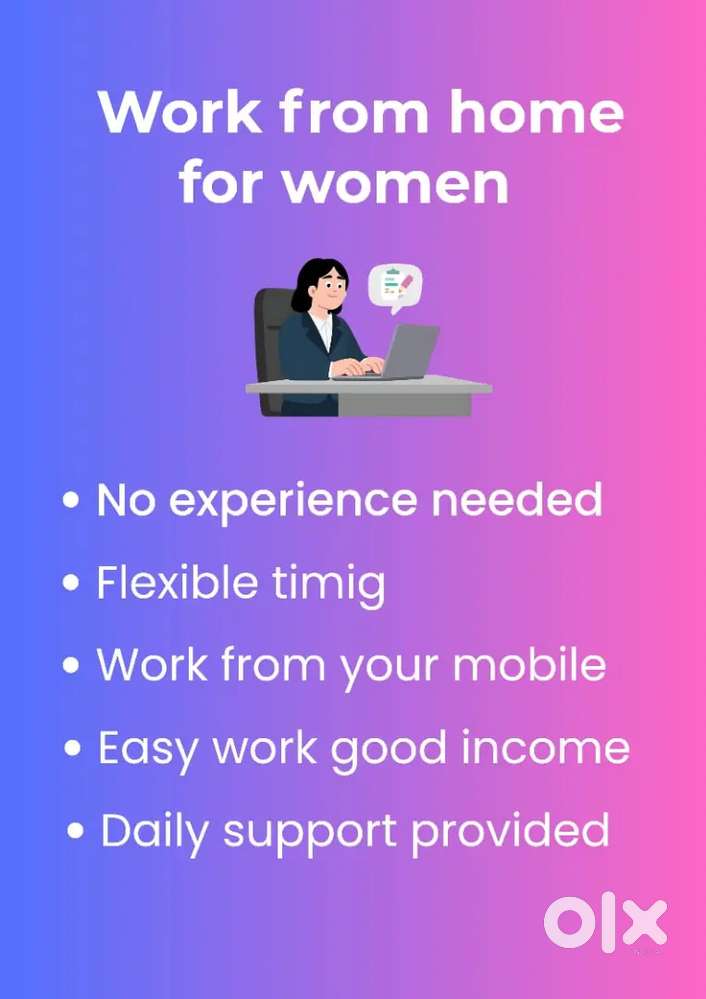 Work from home for women

• No experience needed
• Flexible timig
• Work from your mobile
• Easy work good income
• Daily support provided

OLX